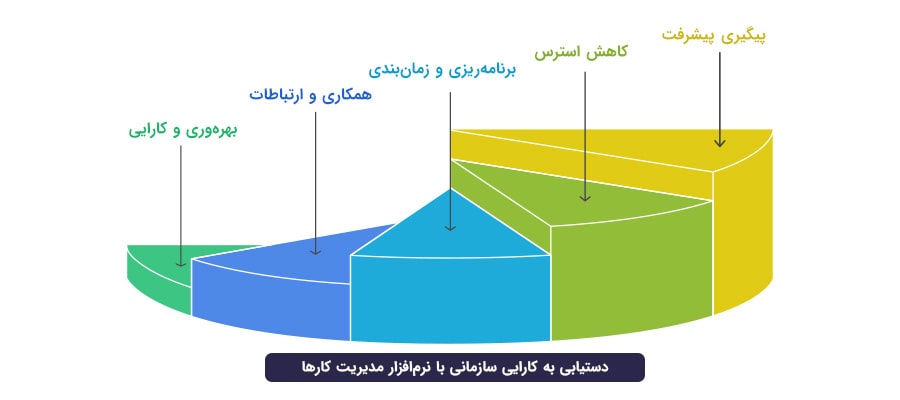 پیگیری پیشرفت

کاهش استرس

برنامه‌ریزی و زمان‌بندی

همکاری و ارتباطات

بهره‌وری و کارایی

دستیابی به کارایی سازمانی با نرم‌افزار مدیریت کارها